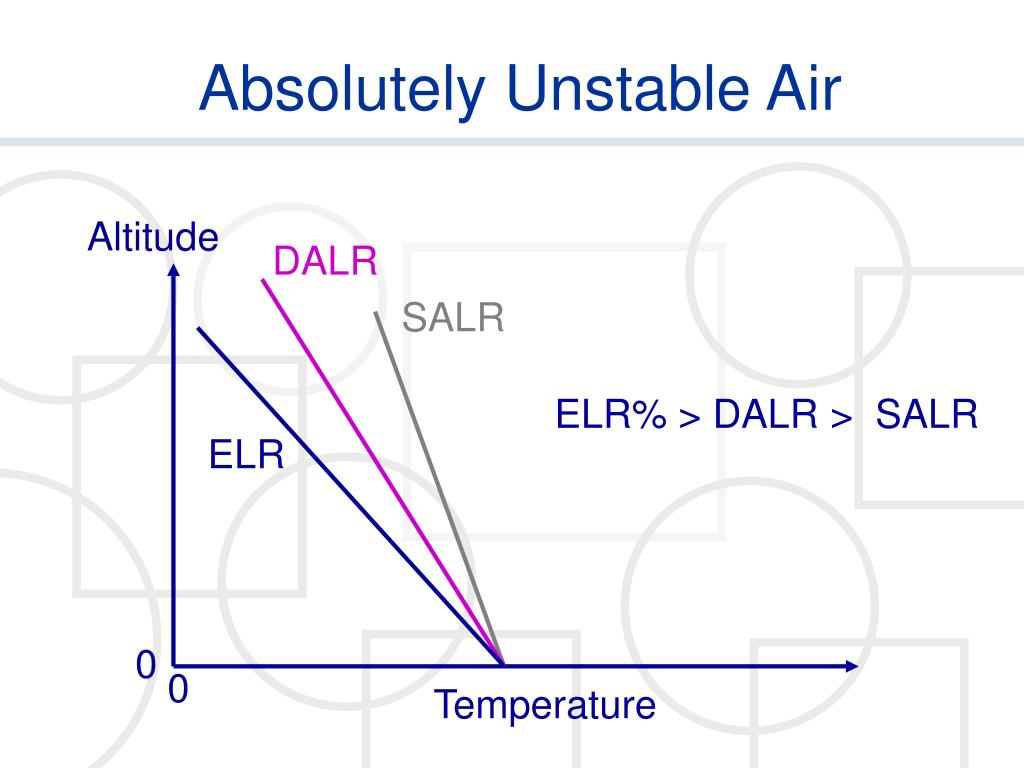 Absolutely Unstable Air

Altitude

DALR

SALR

ELR

ELR% > DALR > SALR

0

0

Temperature